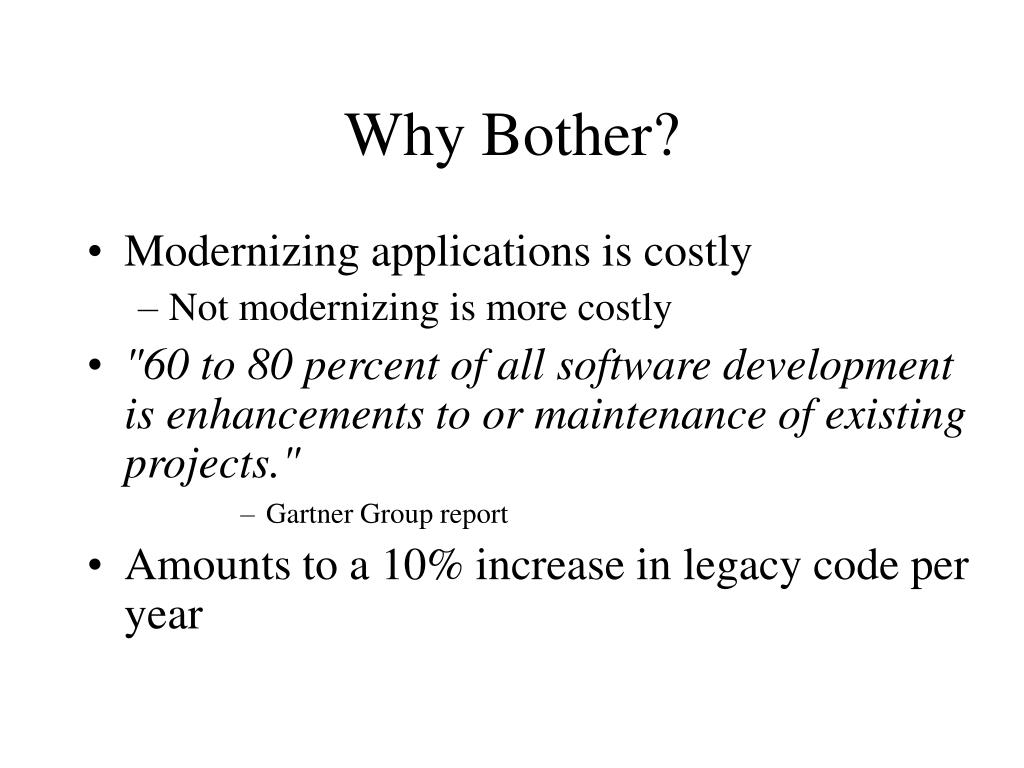 Why Bother?

• Modernizing applications is costly
– Not modernizing is more costly
• "60 to 80 percent of all software development is enhancements to or maintenance of existing projects."
– Gartner Group report
• Amounts to a 10% increase in legacy code per year